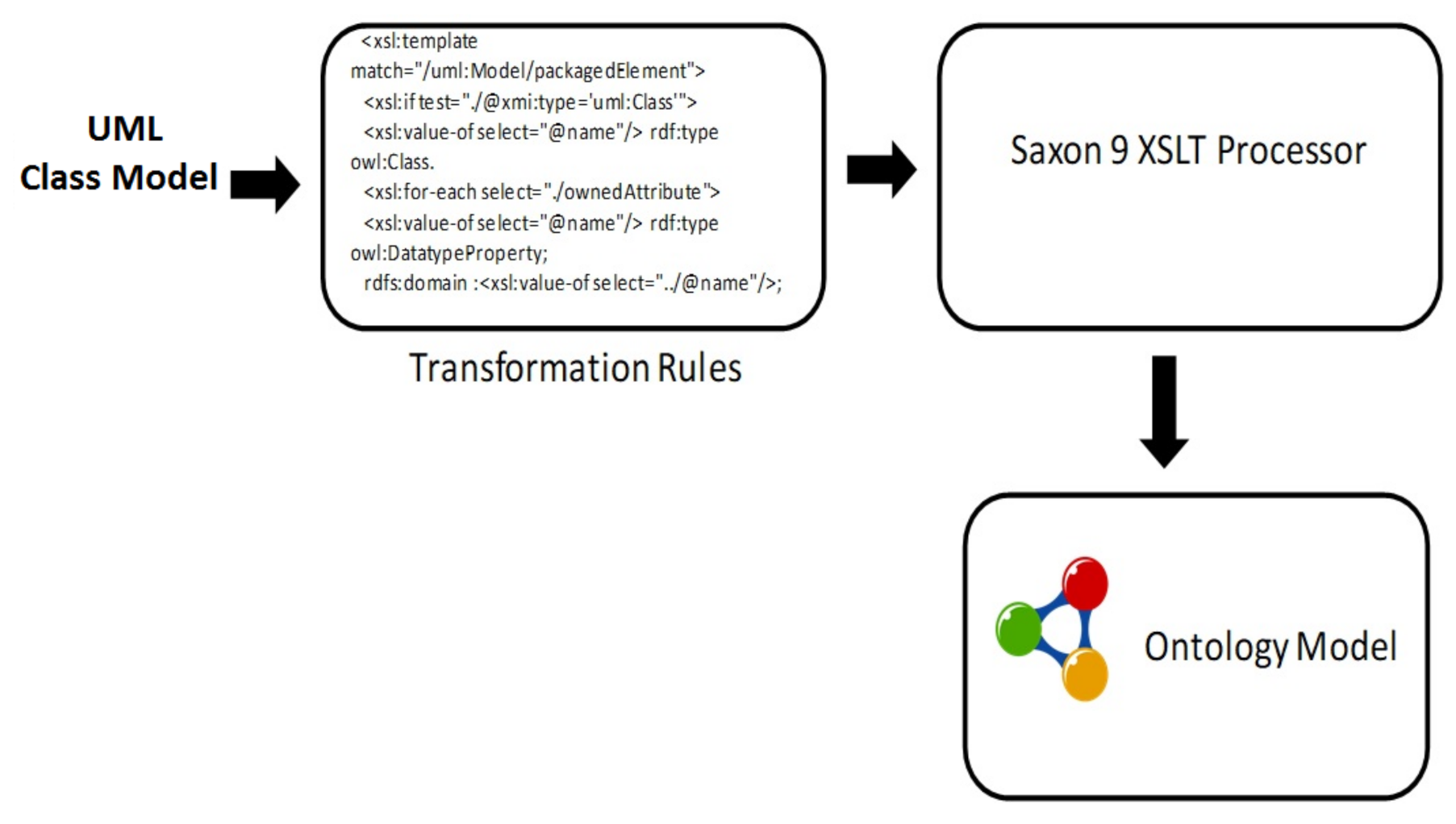 UML
Class Model

<xsl:template match="/uml:Model/packagedElement">
<xsl:if test="./@xmi:type='uml:Class'">
<xsl:value-of select="@name"/> rdf:type owl:Class.
<xsl:for-each select="./ownedAttribute">
<xsl:value-of select="@name"/> rdf:type owl:DatatypeProperty;
rdfs:domain :<xsl:value-of select="../@name"/>;

Transformation Rules

Saxon 9 XSLT Processor

Ontology Model